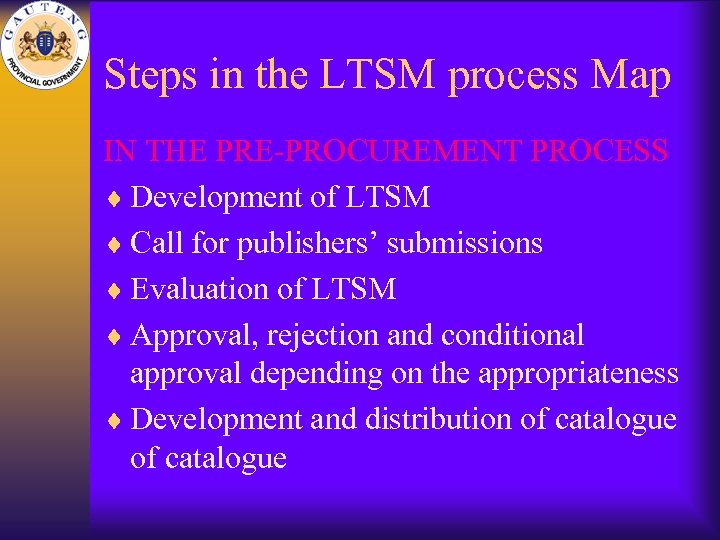 GAUTENG
PROVINCIAL GOVERNMENT

Steps in the LTSM process Map

IN THE PRE-PROCUREMENT PROCESS

♦ Development of LTSM
♦ Call for publishers' submissions
♦ Evaluation of LTSM
♦ Approval, rejection and conditional approval depending on the appropriateness
♦ Development and distribution of catalogue of catalogue